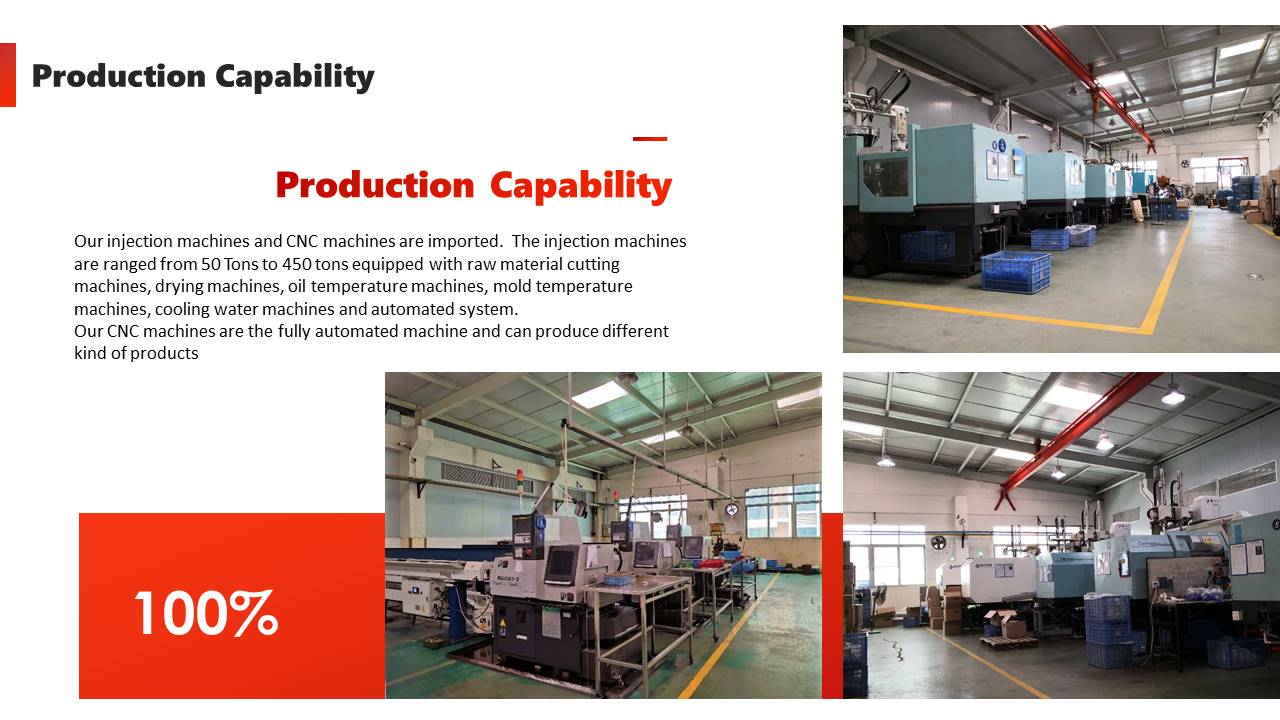 Production Capability

Production Capability

Our injection machines and CNC machines are imported. The injection machines are ranged from 50 Tons to 450 tons equipped with raw material cutting machines, drying machines, oil temperature machines, mold temperature machines, cooling water machines and automated system.
Our CNC machines are the fully automated machine and can produce different kind of products

100%